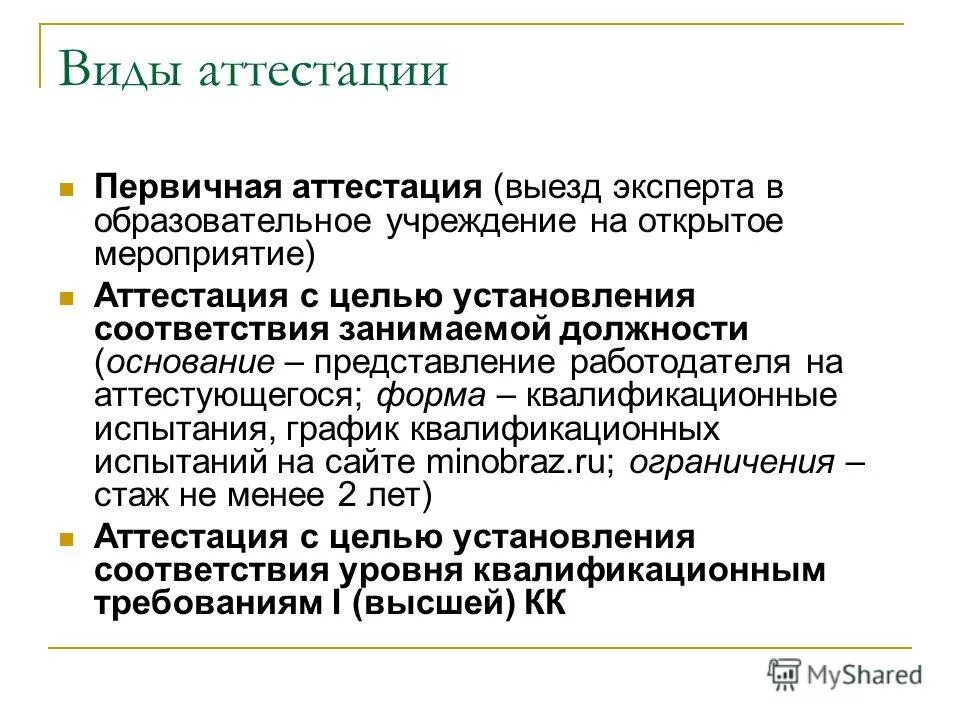 Виды аттестации

Первичная аттестация (выезд эксперта в образовательное учреждение на открытое мероприятие)

Аттестация с целью установления соответствия занимаемой должности (основание – представление работодателя на аттестующегося; форма – квалификационные испытания, график квалификационных испытаний на сайте minobraz.ru; ограничения – стаж не менее 2 лет)

Аттестация с целью установления соответствия уровня квалификационным требованиям I (высшей) КК

MyShared